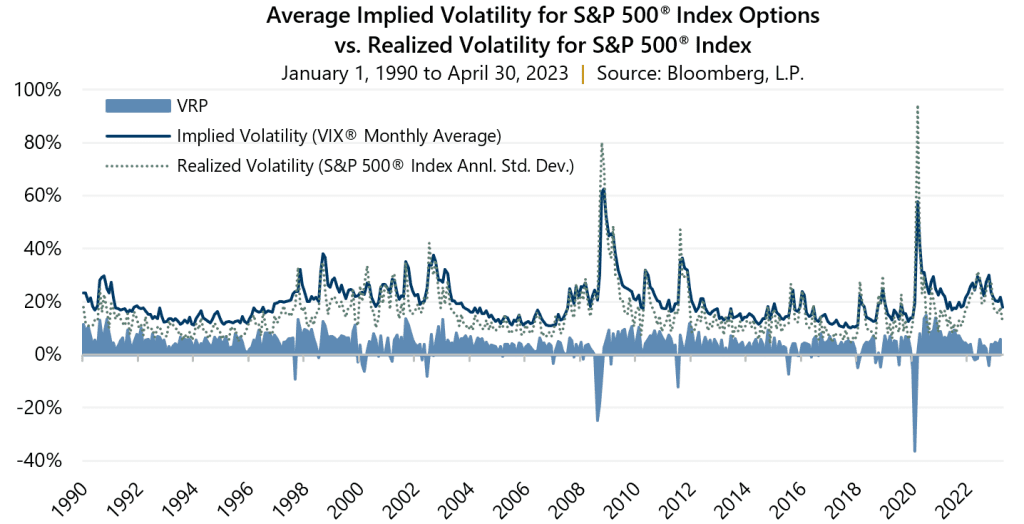 Average Implied Volatility for S&P 500® Index Options vs. Realized Volatility for S&P 500® Index

January 1, 1990 to April 30, 2023 | Source: Bloomberg, L.P.

VRP

Implied Volatility (VIX® Monthly Average)

Realized Volatility (S&P 500® Index Annl. Std. Dev.)

100%
80%
60%
40%
20%
0%
-20%
-40%

1990
1992
1994
1996
1998
2000
2002
2004
2006
2008
2010
2012
2014
2016
2018
2020
2022